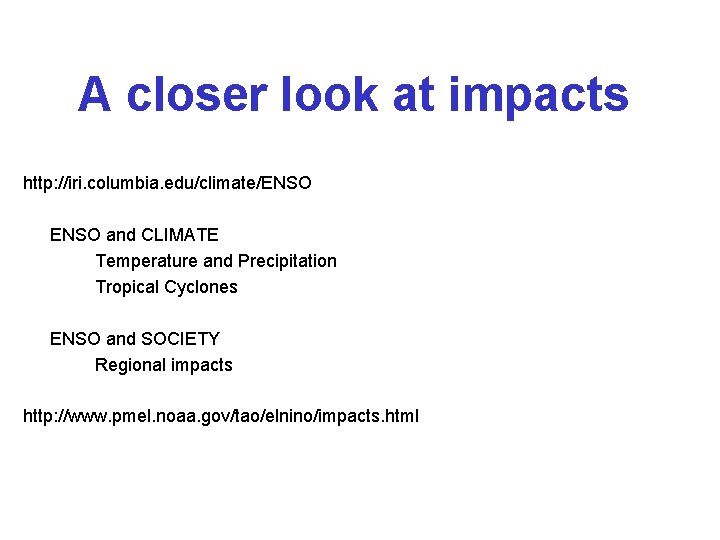 A closer look at impacts

http://iri.columbia.edu/climate/ENSO

ENSO and CLIMATE
Temperature and Precipitation
Tropical Cyclones

ENSO and SOCIETY
Regional impacts

http://www.pmel.noaa.gov/tao/elnino/impacts.html